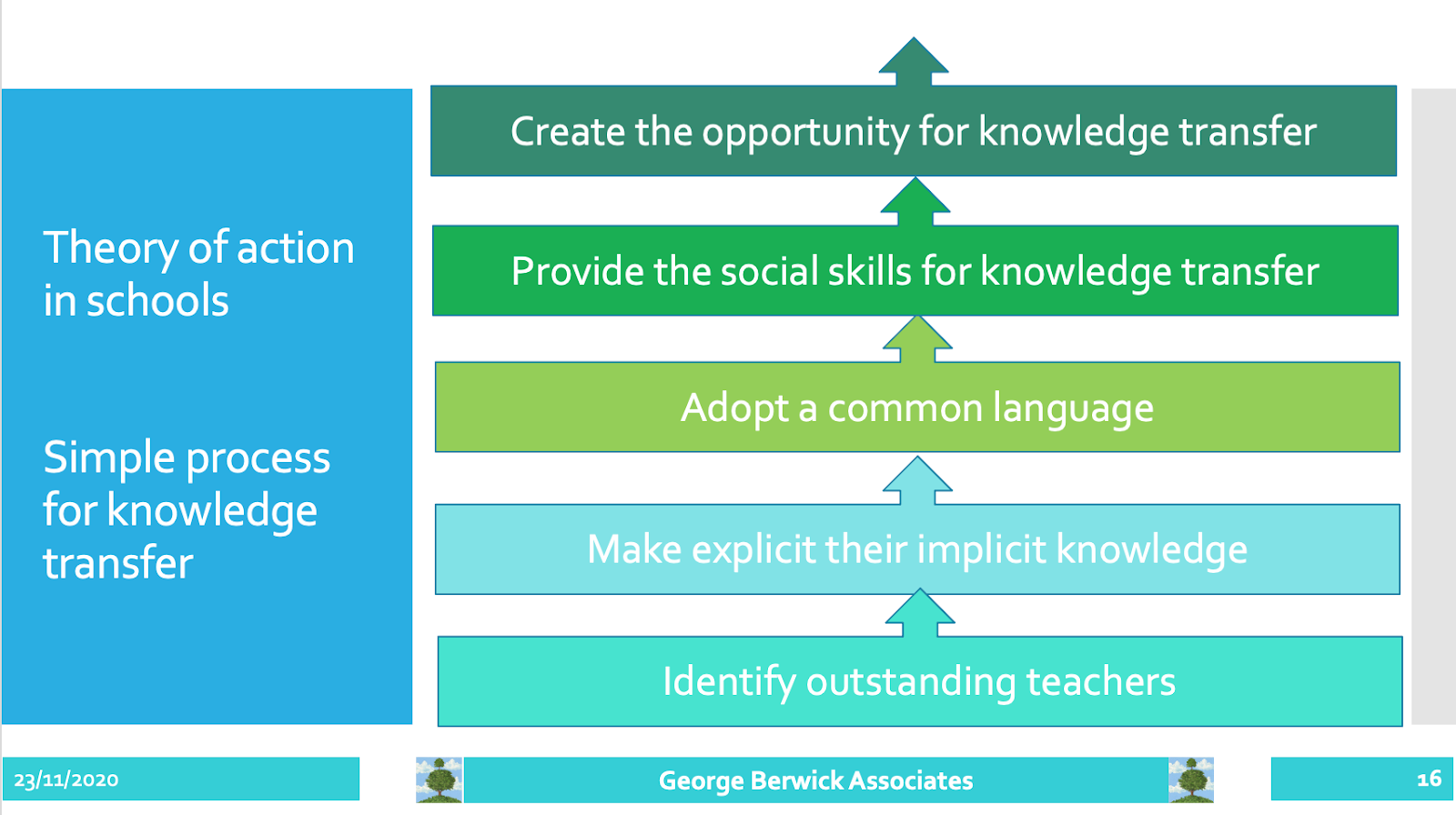 Theory of action in schools

Simple process for knowledge transfer

Create the opportunity for knowledge transfer

Provide the social skills for knowledge transfer

Adopt a common language

Make explicit their implicit knowledge

Identify outstanding teachers

23/11/2020

George Berwick Associates

16